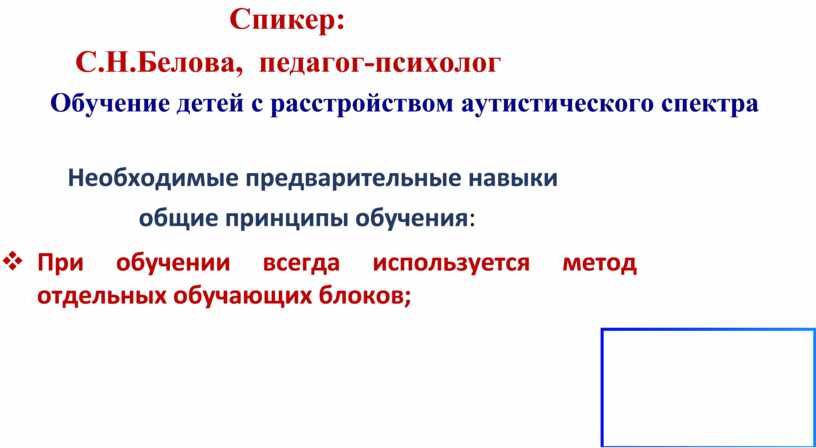 Спикер:

С.Н.Белова, педагог-психолог

Обучение детей с расстройством аутистического спектра

Необходимые предварительные навыки

общие принципы обучения:

❖ При обучении всегда используется метод отдельных обучающих блоков;